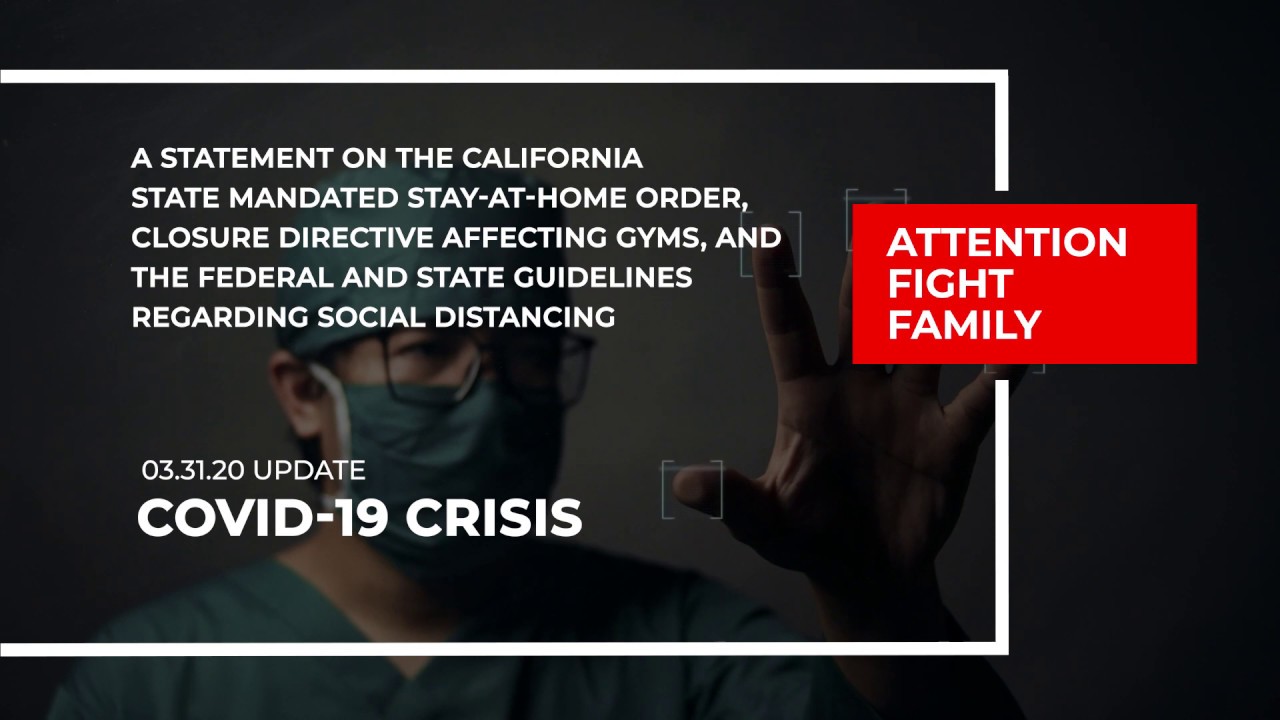 A STATEMENT ON THE CALIFORNIA STATE MANDATED STAY-AT-HOME ORDER, CLOSURE DIRECTIVE AFFECTING GYMS, AND THE FEDERAL AND STATE GUIDELINES REGARDING SOCIAL DISTANCING

ATTENTION FIGHT FAMILY

03.31.20 UPDATE
COVID-19 CRISIS